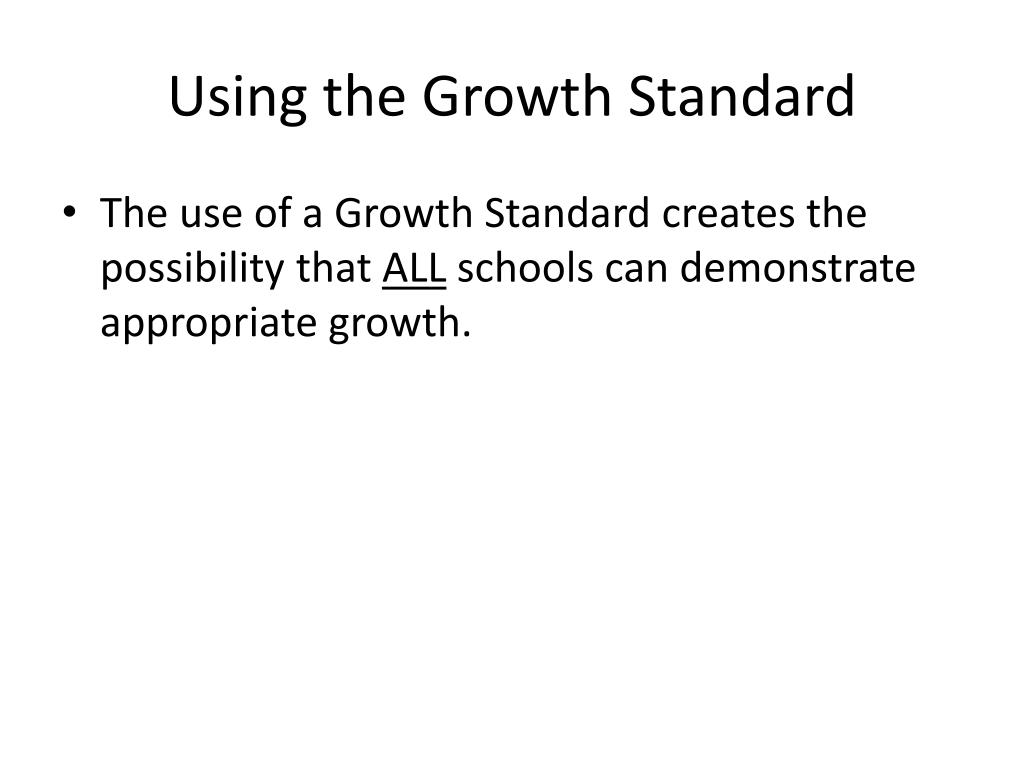 Using the Growth Standard

• The use of a Growth Standard creates the possibility that ALL schools can demonstrate appropriate growth.